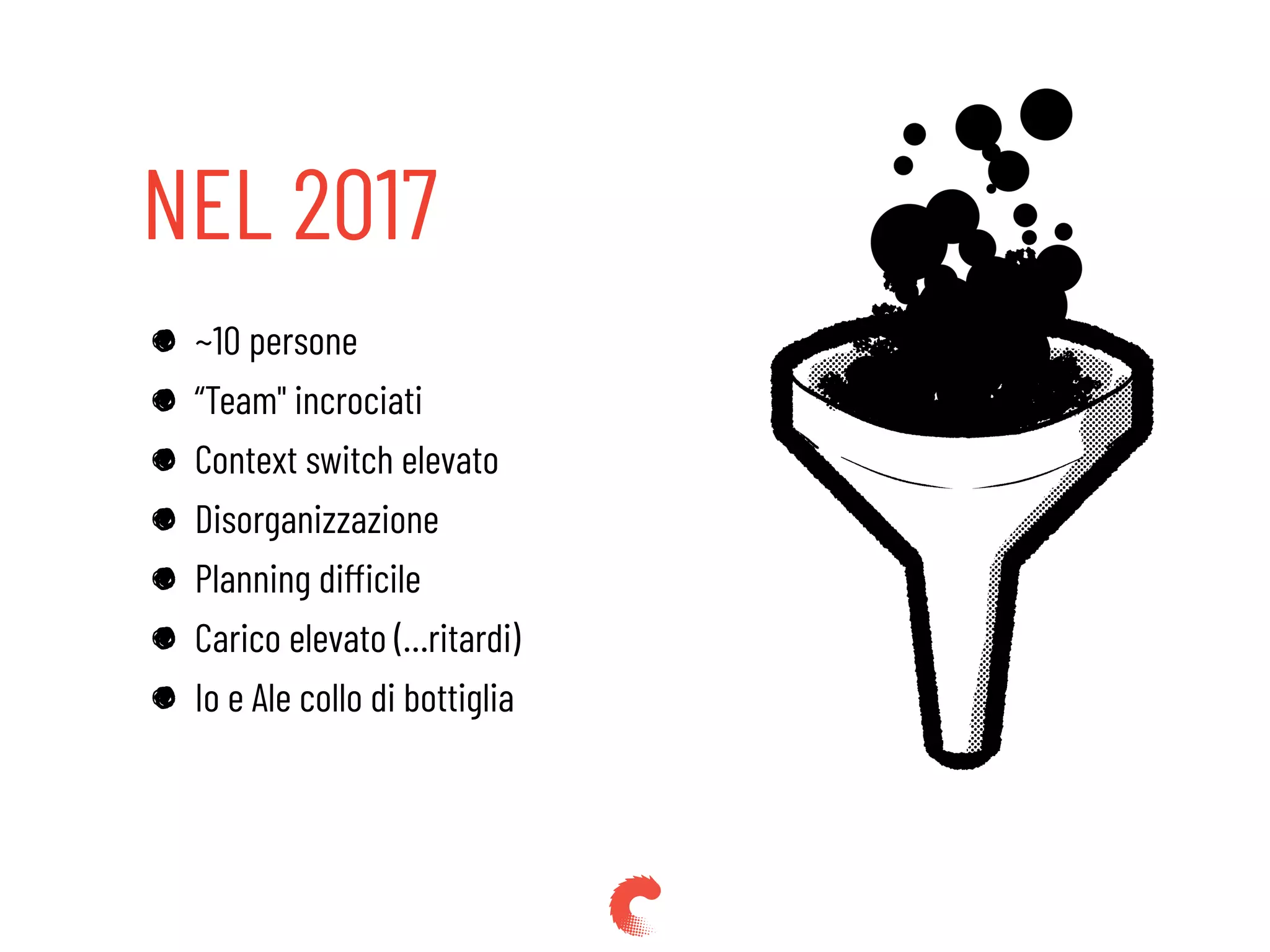 NEL 2017

- ~10 persone
- “Team" incrociati
- Context switch elevato
- Disorganizzazione
- Planning difficile
- Carico elevato (...ritardi)
- Io e Ale collo di bottiglia